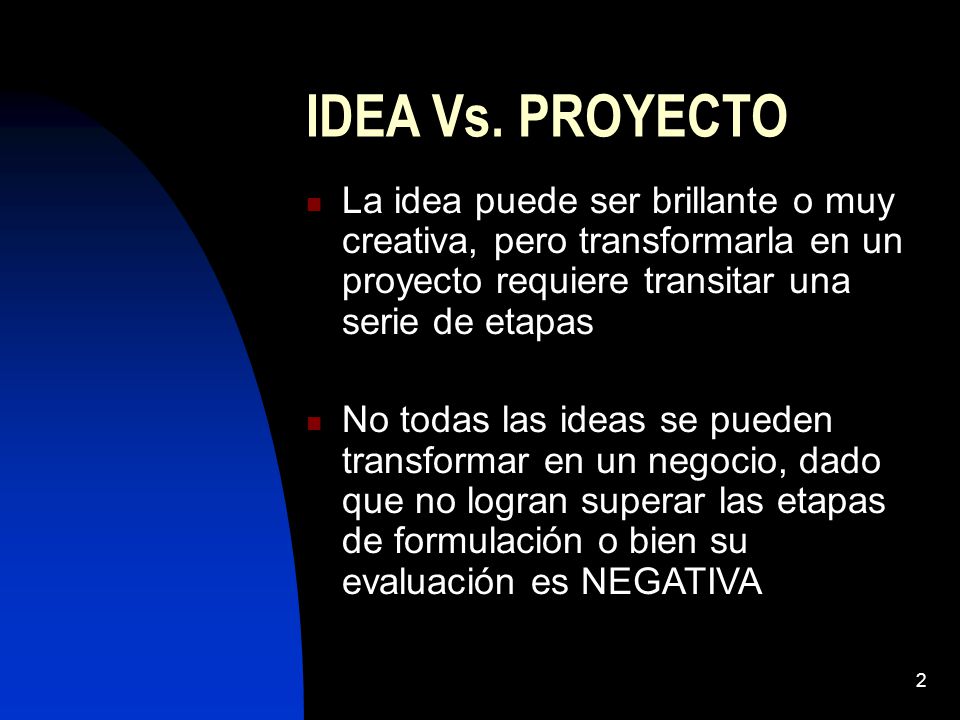 IDEA Vs. PROYECTO

- La idea puede ser brillante o muy creativa, pero transformarla en un proyecto requiere transitar una serie de etapas

- No todas las ideas se pueden transformar en un negocio, dado que no logran superar las etapas de formulación o bien su evaluación es NEGATIVA

2